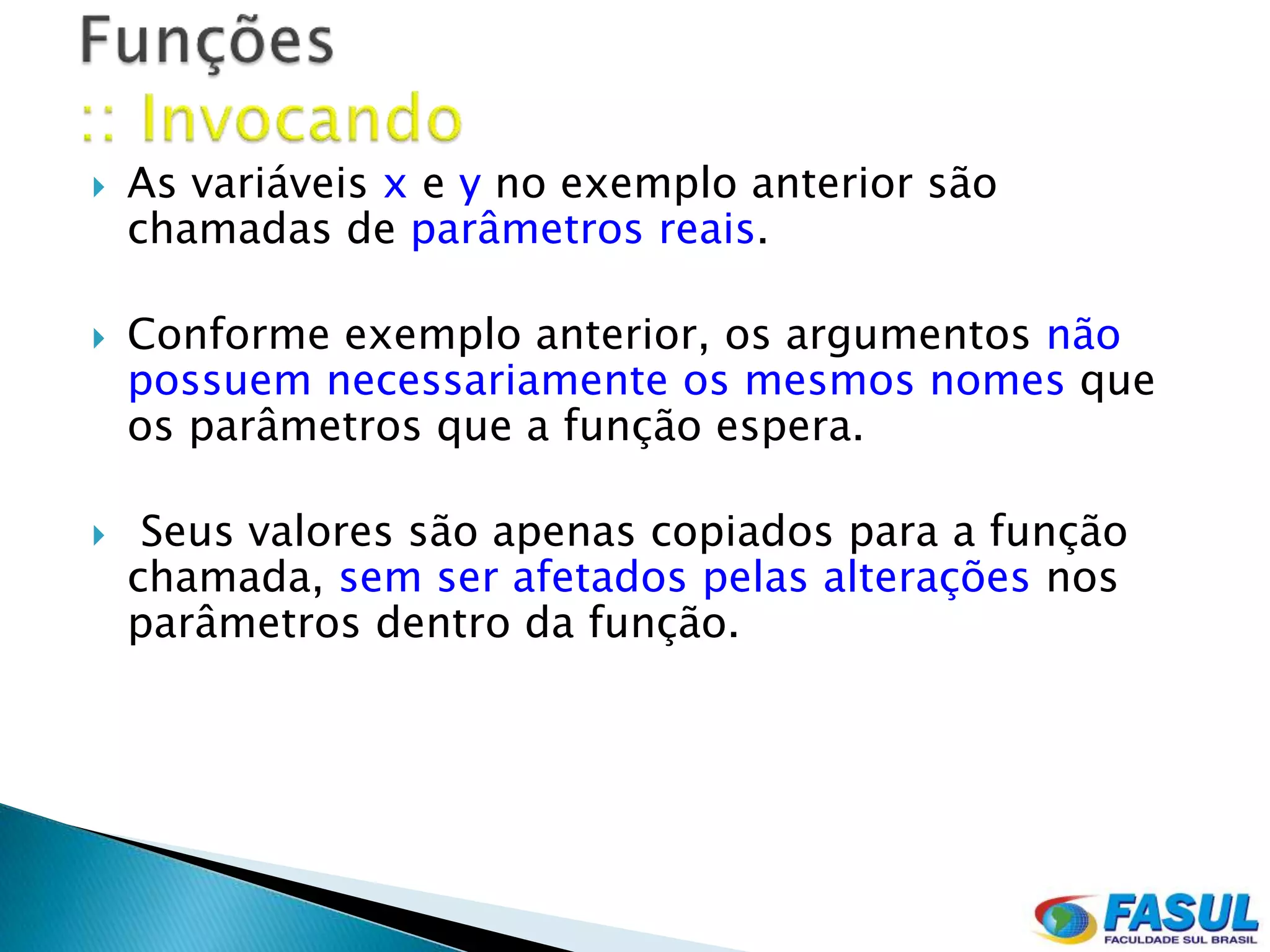 Funções
:: Invocando

As variáveis x e y no exemplo anterior são chamadas de parâmetros reais.

Conforme exemplo anterior, os argumentos não possuem necessariamente os mesmos nomes que os parâmetros que a função espera.

Seus valores são apenas copiados para a função chamada, sem ser afetados pelas alterações nos parâmetros dentro da função.

FASUL
FACULDADE SUL BRASIL